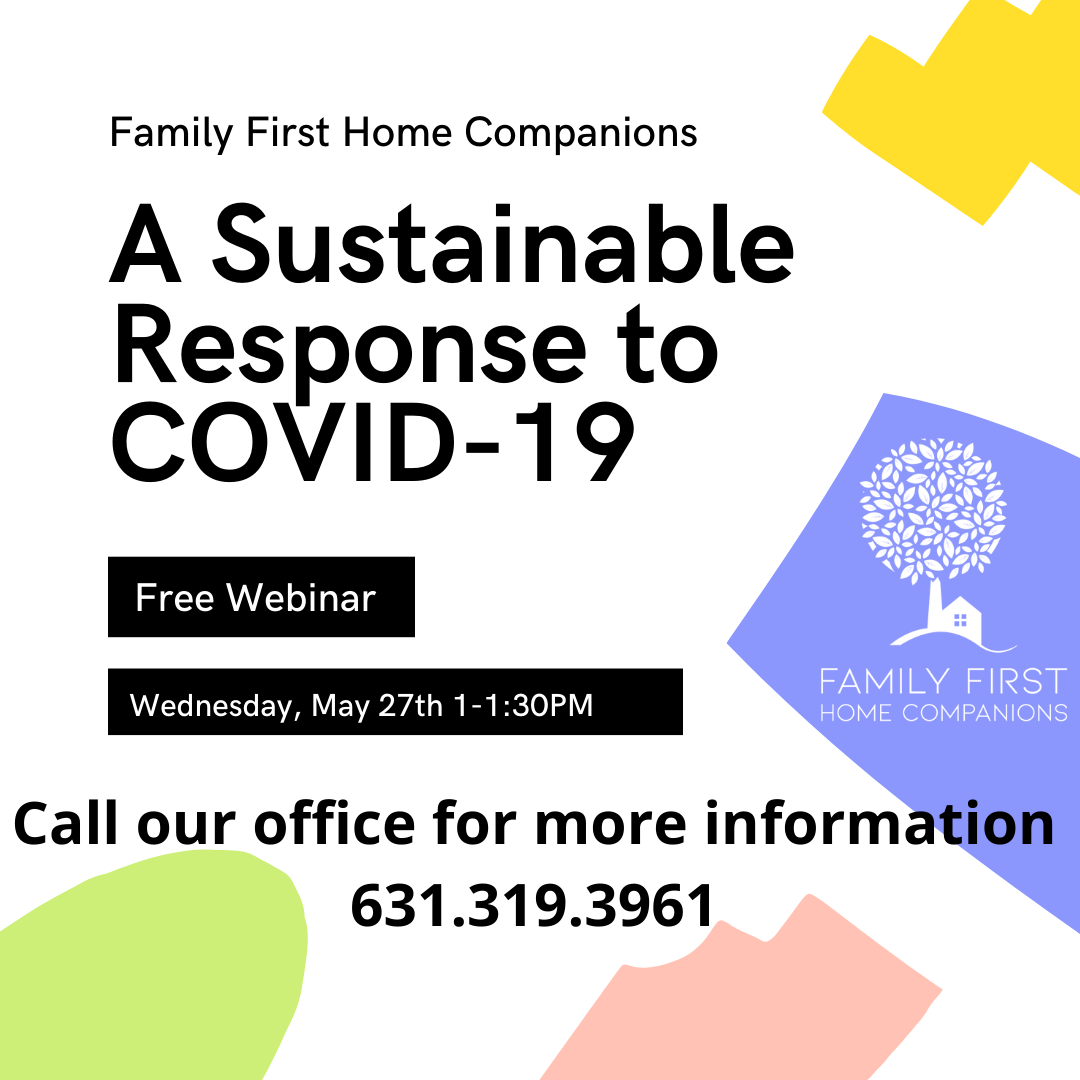 Family First Home Companions

A Sustainable Response to COVID-19

Free Webinar

Wednesday, May 27th 1-1:30PM

FAMILY FIRST
HOME COMPANIONS

Call our office for more information
631.319.3961